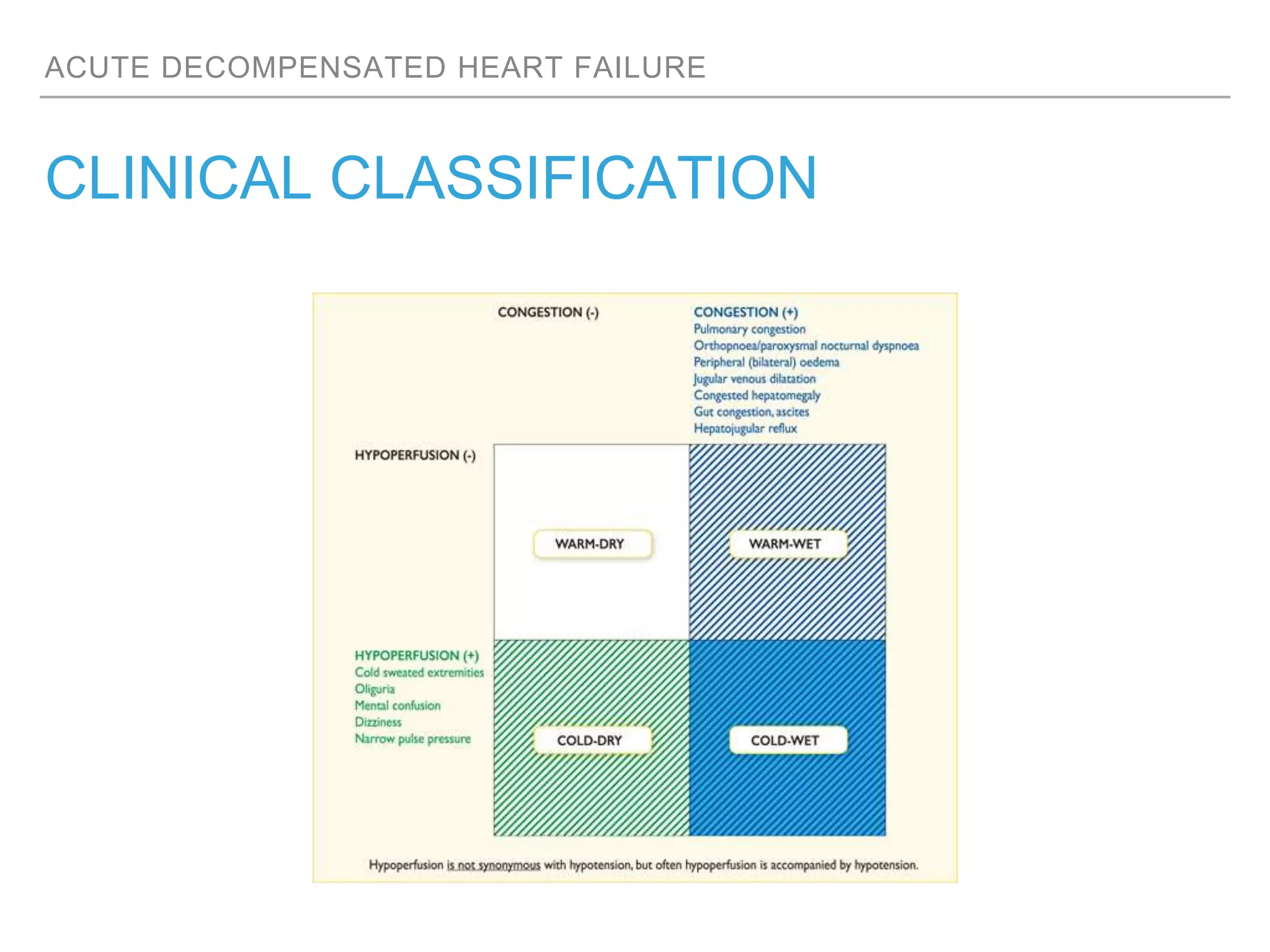 ACUTE DECOMPENSATED HEART FAILURE

CLINICAL CLASSIFICATION

CONGESTION (-)

CONGESTION (+)
Pulmonary congestion
Orthopnoea/paroxysmal nocturnal dyspnoea
Peripheral (bilateral) oedema
Jugular venous dilatation
Congested hepatomegaly
Gut congestion, ascites
Hepatojugular reflux

HYPOPERFUSION (-)

WARM-DRY

WARM-WET

HYPOPERFUSION (+)
Cold sweated extremities
Oliguria
Mental confusion
Dizziness
Narrow pulse pressure

COLD-DRY

COLD-WET

Hypoperfusion is not synonymous with hypotension, but often hypoperfusion is accompanied by hypotension.